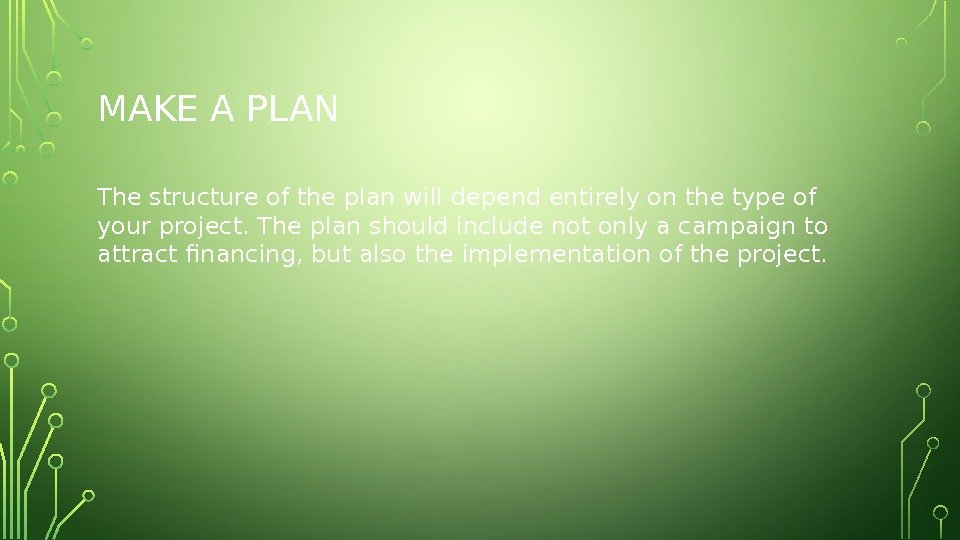 MAKE A PLAN

The structure of the plan will depend entirely on the type of your project. The plan should include not only a campaign to attract financing, but also the implementation of the project.